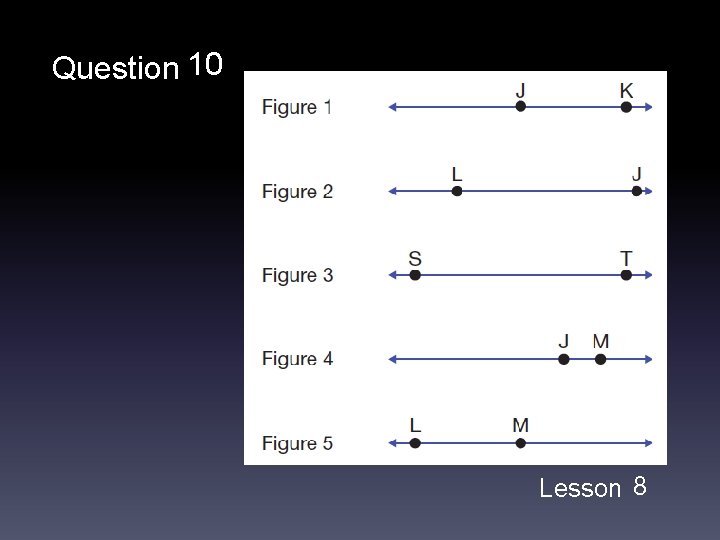 Question 10

Figure 1 J K

Figure 2 L J

Figure 3 S T

Figure 4 J M

Figure 5 L M

Lesson 8